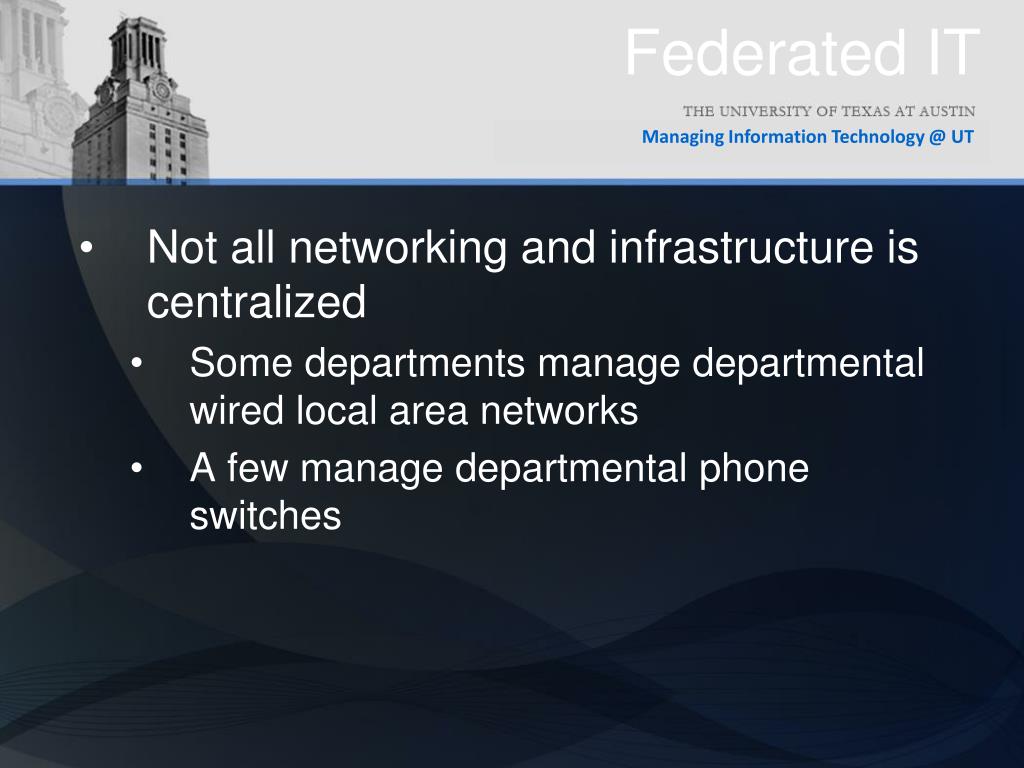 Federated IT

THE UNIVERSITY OF TEXAS AT AUSTIN
Managing Information Technology @ UT

• Not all networking and infrastructure is centralized
  • Some departments manage departmental wired local area networks
  • A few manage departmental phone switches